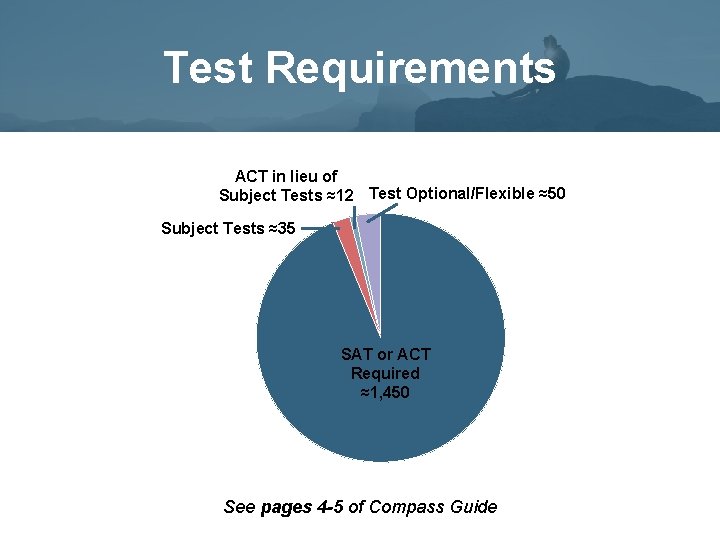 Test Requirements

ACT in lieu of Subject Tests ≈12

Test Optional/Flexible ≈50

Subject Tests ≈35

SAT or ACT Required ≈1,450

See pages 4-5 of Compass Guide